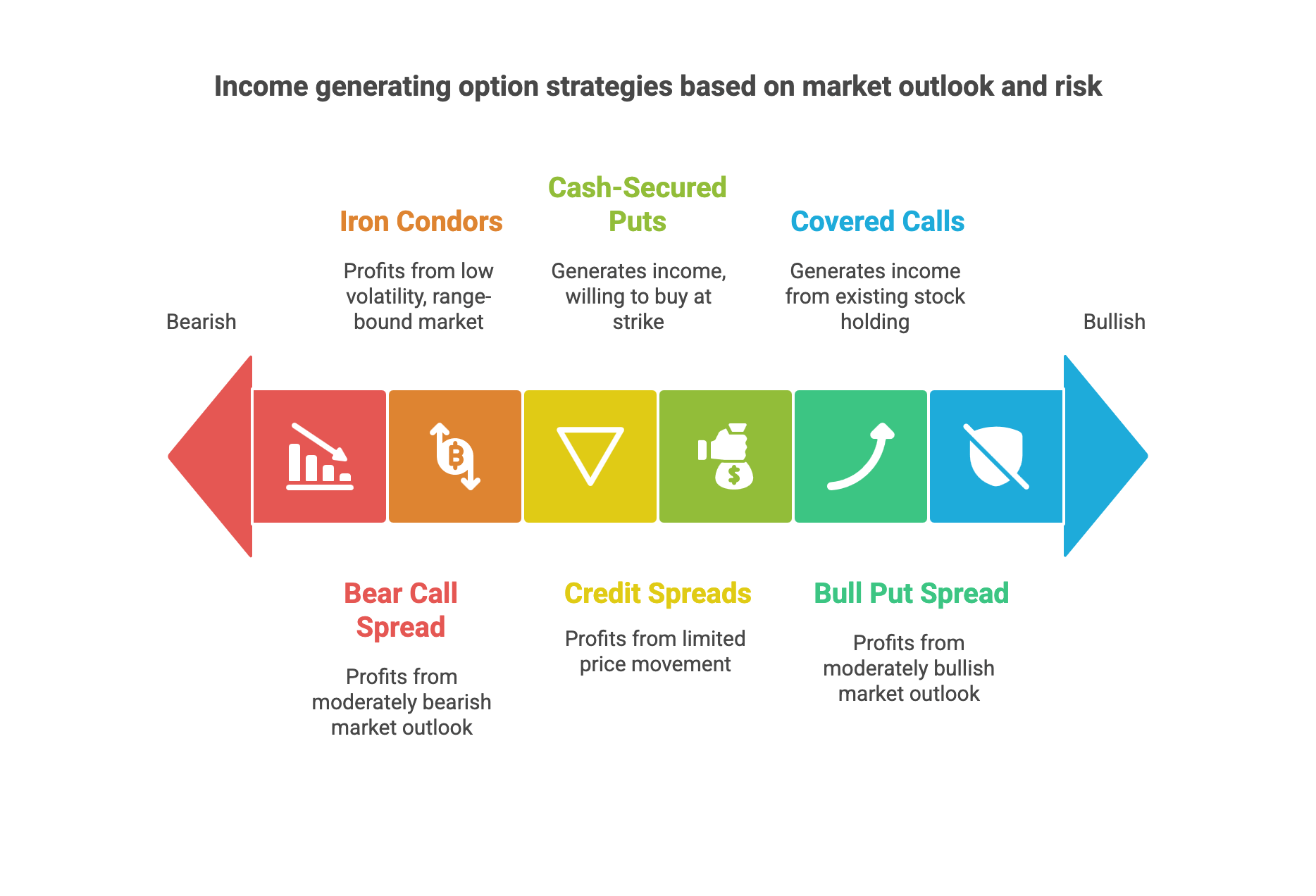 Income generating option strategies based on market outlook and risk

Bearish

Iron Condors

Profits from low volatility, range-bound market

Cash-Secured Puts

Generates income, willing to buy at strike

Covered Calls

Generates income from existing stock holding

Bullish

Bear Call Spread

Profits from moderately bearish market outlook

Credit Spreads

Profits from limited price movement

Bull Put Spread

Profits from moderately bullish market outlook